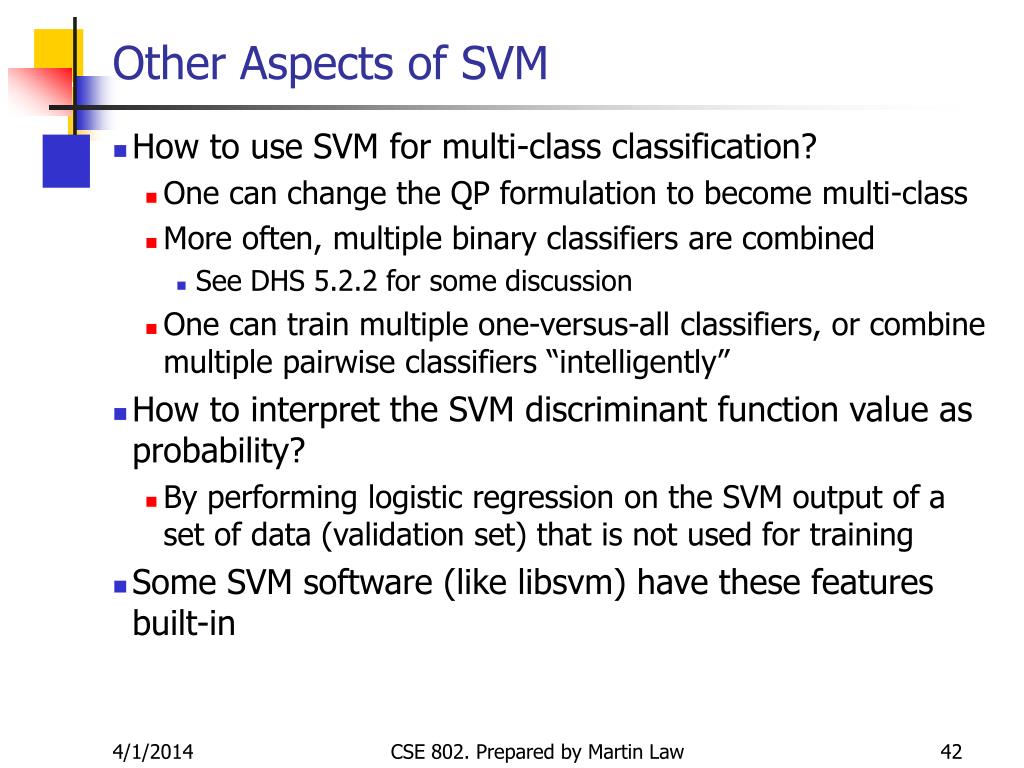 Other Aspects of SVM

How to use SVM for multi-class classification?

One can change the QP formulation to become multi-class

More often, multiple binary classifiers are combined

See DHS 5.2.2 for some discussion

One can train multiple one-versus-all classifiers, or combine multiple pairwise classifiers “intelligently”

How to interpret the SVM discriminant function value as probability?

By performing logistic regression on the SVM output of a set of data (validation set) that is not used for training

Some SVM software (like libsvm) have these features built-in

4/1/2014

CSE 802. Prepared by Martin Law

42